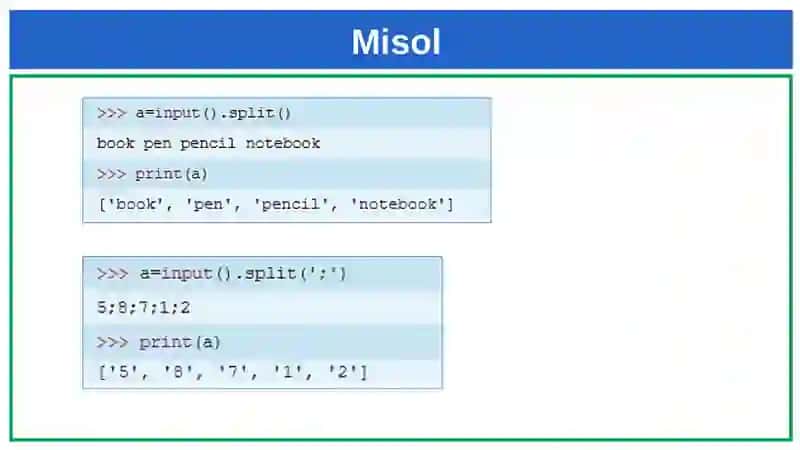 Misol

>>> a=input().split()
book pen pencil notebook
>>> print(a)
['book', 'pen', 'pencil', 'notebook']

>>> a=input().split(';')
5;8;7;1;2
>>> print(a)
['5', '8', '7', '1', '2']